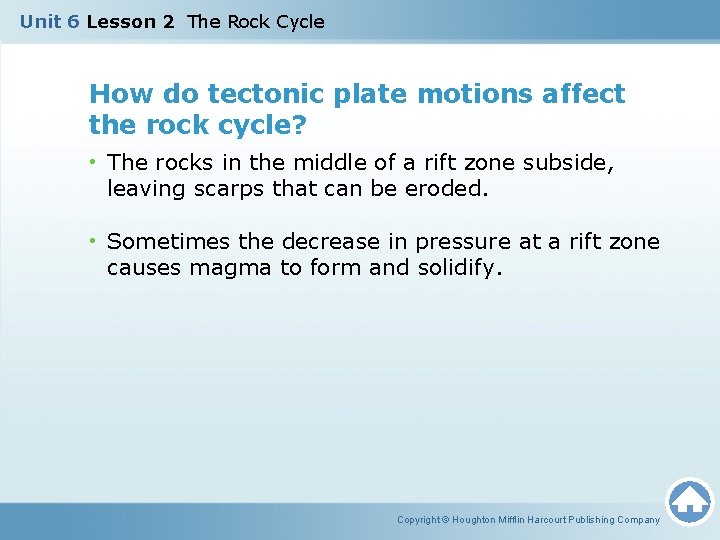 Unit 6 Lesson 2 The Rock Cycle

How do tectonic plate motions affect the rock cycle?

• The rocks in the middle of a rift zone subside, leaving scarps that can be eroded.

• Sometimes the decrease in pressure at a rift zone causes magma to form and solidify.

Copyright © Houghton Mifflin Harcourt Publishing Company